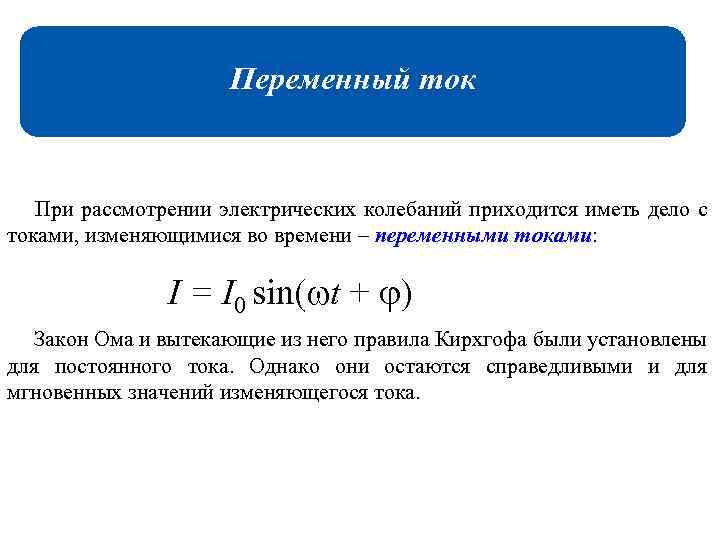 Переменный ток

При рассмотрении электрических колебаний приходится иметь дело с токами, изменяющимися во времени – переменными токами:

$I = I_0 \sin(\omega t + \varphi)$

Закон Ома и вытекающие из него правила Кирхгофа были установлены для постоянного тока. Однако они остаются справедливыми и для мгновенных значений изменяющегося тока.